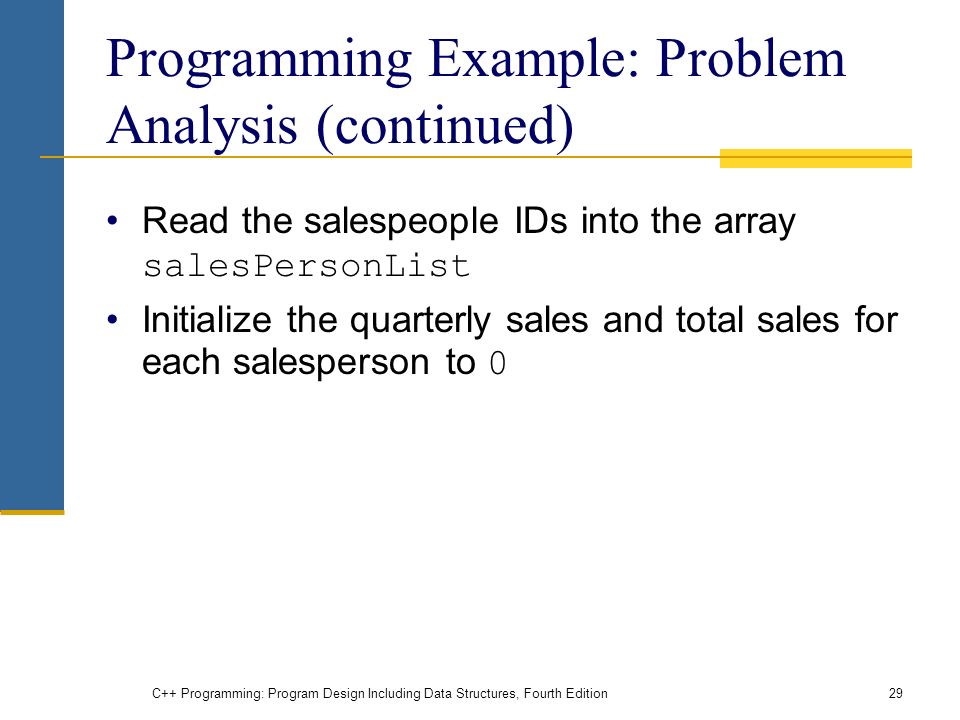 Programming Example: Problem Analysis (continued)

• Read the salespeople IDs into the array salesPersonList

• Initialize the quarterly sales and total sales for each salesperson to 0

C++ Programming: Program Design Including Data Structures, Fourth Edition

29